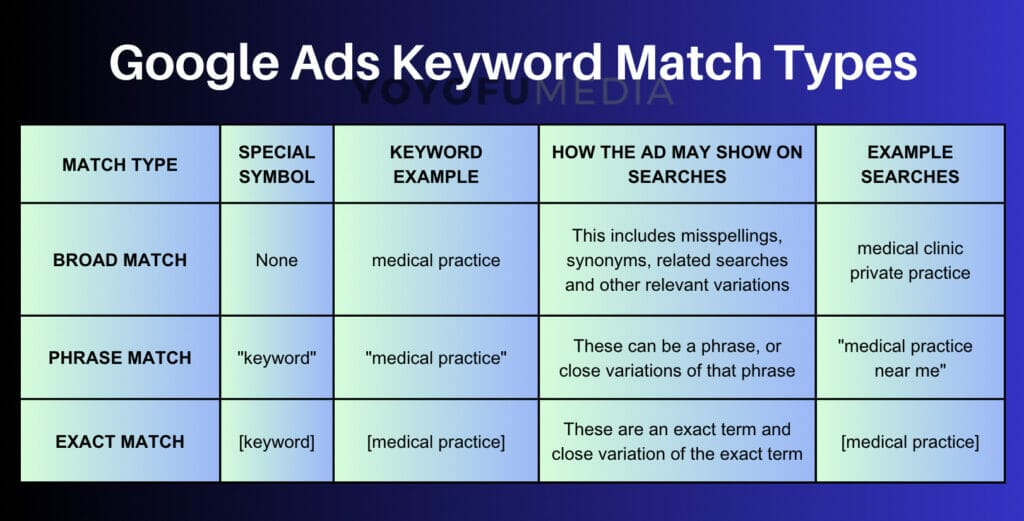 Google Ads Keyword Match Types

YOYOFUMEDIA

| MATCH TYPE | SPECIAL SYMBOL | KEYWORD EXAMPLE | HOW THE AD MAY SHOW ON SEARCHES | EXAMPLE SEARCHES |
|---|---|---|---|---|
| BROAD MATCH | None | medical practice | This includes misspellings, synonyms, related searches and other relevant variations | medical clinic private practice |
| PHRASE MATCH | "keyword" | "medical practice" | These can be a phrase, or close variations of that phrase | "medical practice near me" |
| EXACT MATCH | [keyword] | [medical practice] | These are an exact term and close variation of the exact term | [medical practice] |